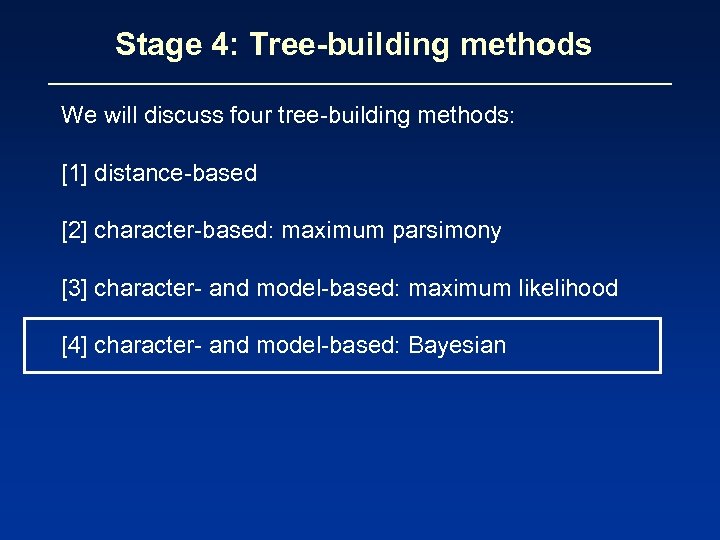 Stage 4: Tree-building methods

We will discuss four tree-building methods:

[1] distance-based

[2] character-based: maximum parsimony

[3] character- and model-based: maximum likelihood

[4] character- and model-based: Bayesian